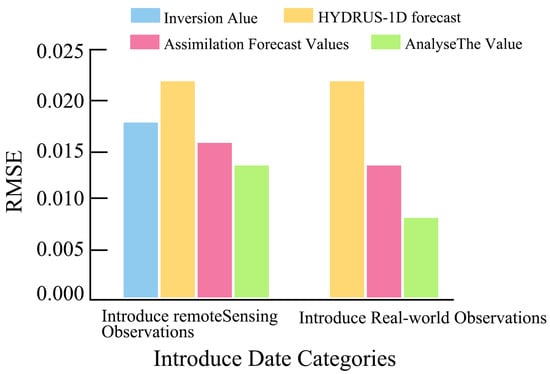 Inversion Alue
HYDRUS-1D forecast
Assimilation Forecast Values
AnalyseThe Value

RMSE

0.025
0.020
0.015
0.010
0.005
0.000

Introduce remoteSensing Observations
Introduce Real-world Observations

Introduce Date Categories